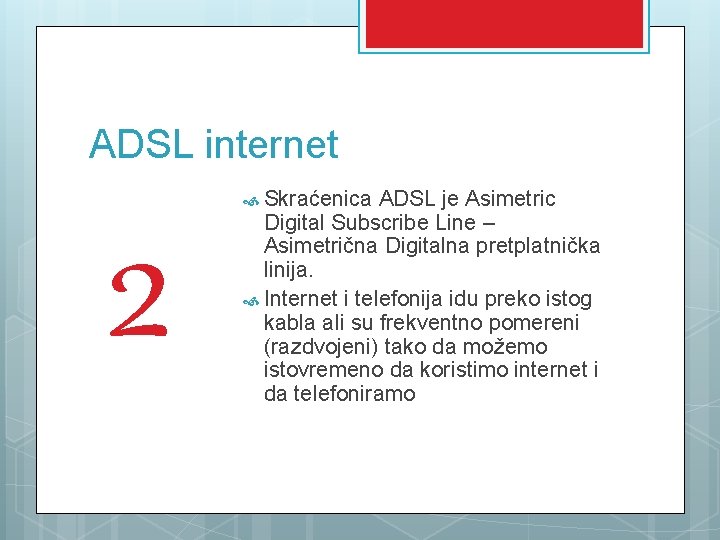 ADSL internet

2

Skraćenica ADSL je Asimetric Digital Subscribe Line – Asimetrična Digitalna pretplatnička linija.

Internet i telefonija idu preko istog kabla ali su frekventno pomereni (razdvojeni) tako da možemo istovremeno da koristimo internet i da telefoniramo